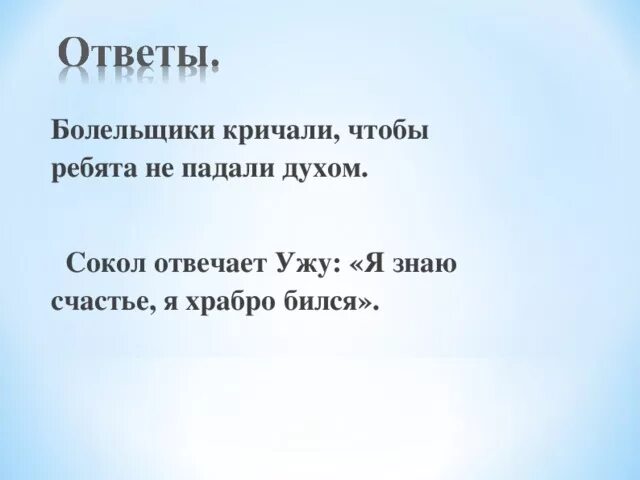 Ответы.

Болельщики кричали, чтобы ребята не падали духом.

Сокол отвечает Ужу: «Я знаю счастье, я храбро бился».